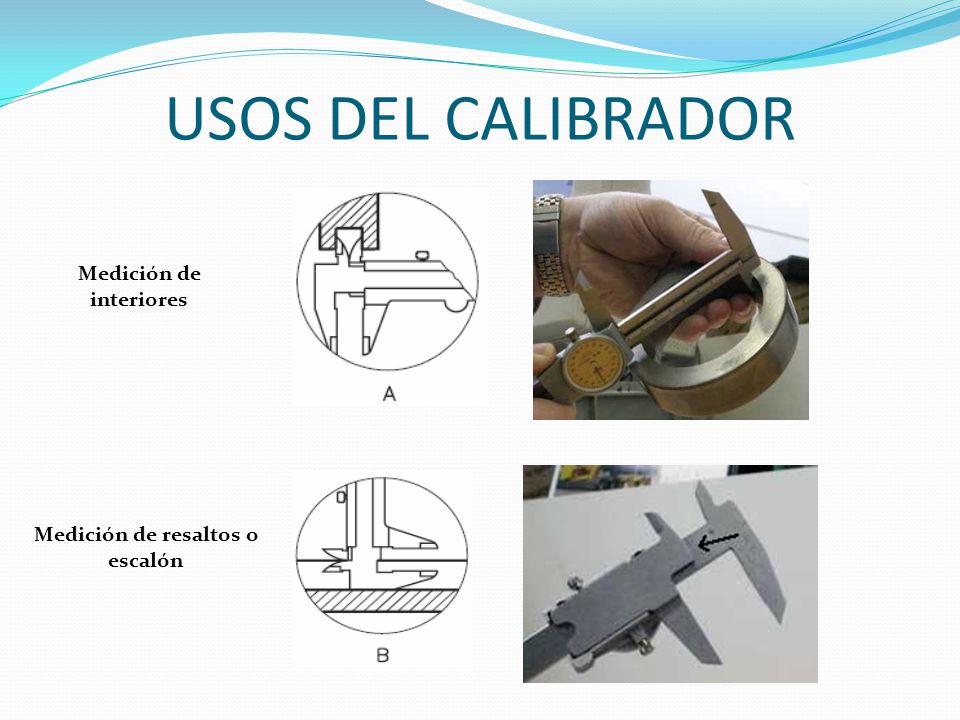 USOS DEL CALIBRADOR

Medición de interiores

A

Medición de resaltos o escalón

B